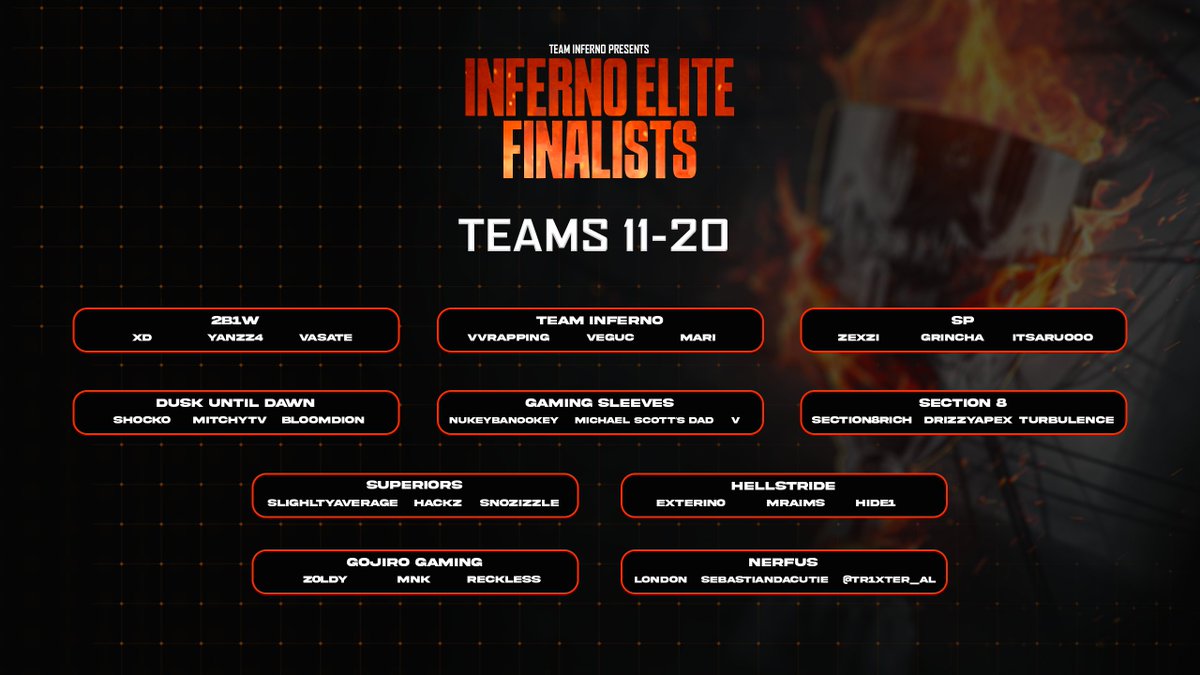 TEAM INFERNO PRESENTS
INFERNO ELITE FINALISTS

TEAMS 11-20

2B1W
XD YANZZ4 VASATE

TEAM INFERNO
VVRAPPING VEGUC MARI

SP
ZEXZI GRINCHA ITSARUOOO

DUSK UNTIL DAWN
SHOCKO MITCHYTV BLOOMDION

GAMING SLEEVES
NUKEYBANOOKEY MICHAEL SCOTTS DAD V

SECTION 8
SECTION8RICH DRIZZYAPEX TURBULENCE

SUPERIORS
SLIGHLTYAVERAGE HACKZ SNOZIZZLE

HELLSTRIDE
EXTERIN0 MRAIMS HIDE1

GOJIRO GAMING
Z0LDY MNK RECKLESS

NERFUS
LONDON SEBASTIANDACUTIE @TR1XTER_AL